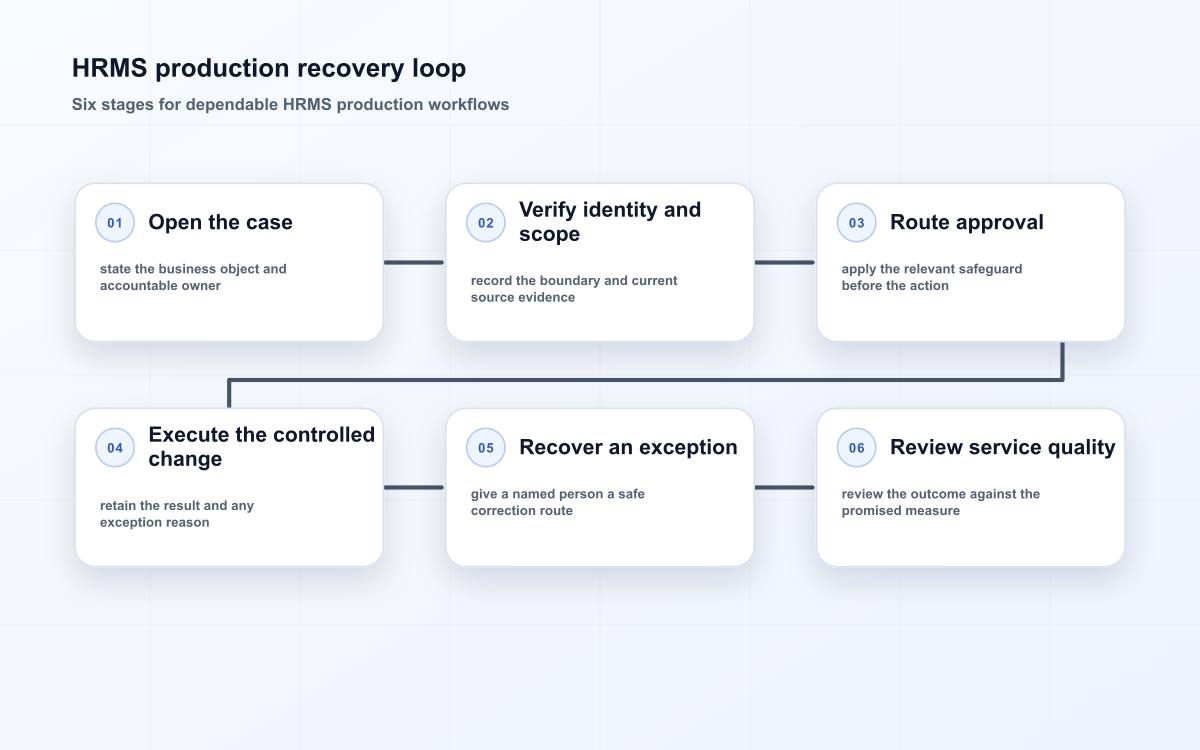 HRMS production recovery loop

Six stages for dependable HRMS production workflows

01 Open the case

state the business object and accountable owner

02 Verify identity and scope

record the boundary and current source evidence

03 Route approval

apply the relevant safeguard before the action

04 Execute the controlled change

retain the result and any exception reason

05 Recover an exception

give a named person a safe correction route

06 Review service quality

review the outcome against the promised measure